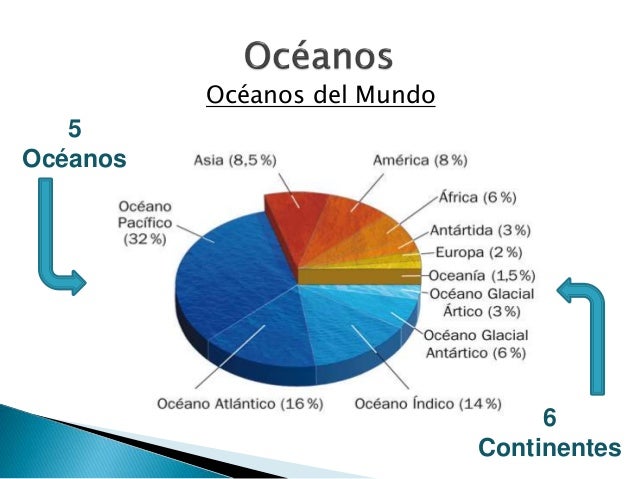 Océanos

Océanos del Mundo

5
Océanos

Asia (8,5 %)
América (8 %)
África (6 %)
Antártida (3 %)
Europa (2 %)
Oceanía (1,5 %)
Océano Glacial Ártico (3 %)
Océano Glacial Antártico (6 %)
Océano Índico (14 %)
Océano Atlántico (16 %)
Océano Pacífico (32 %)

6
Continentes